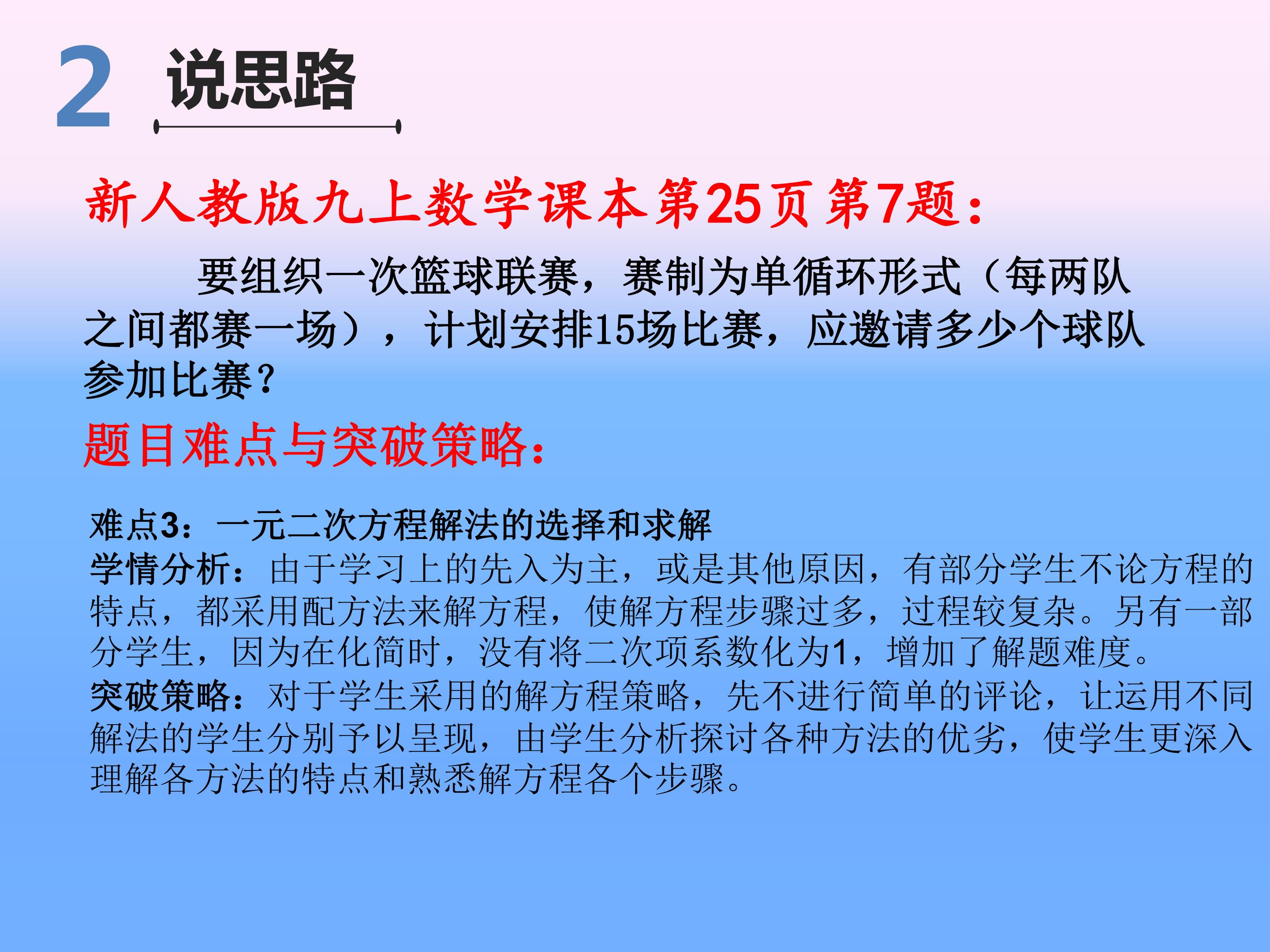 2 说思路

新人教版九上数学课本第25页第7题：

要组织一次篮球联赛，赛制为单循环形式（每两队之间都赛一场），计划安排15场比赛，应邀请多少个球队参加比赛？

题目难点与突破策略：

难点3：一元二次方程解法的选择和求解
学情分析：由于学习上的先入为主，或是其他原因，有部分学生不论方程的特点，都采用配方法来解方程，使解方程步骤过多，过程较复杂。另有一部分学生，因为在化简时，没有将二次项系数化为1，增加了解题难度。
突破策略：对于学生采用的解方程策略，先不进行简单的评论，让运用不同解法的学生分别予以呈现，由学生分析探讨各种方法的优劣，使学生更深入理解各方法的特点和熟悉解方程各个步骤。